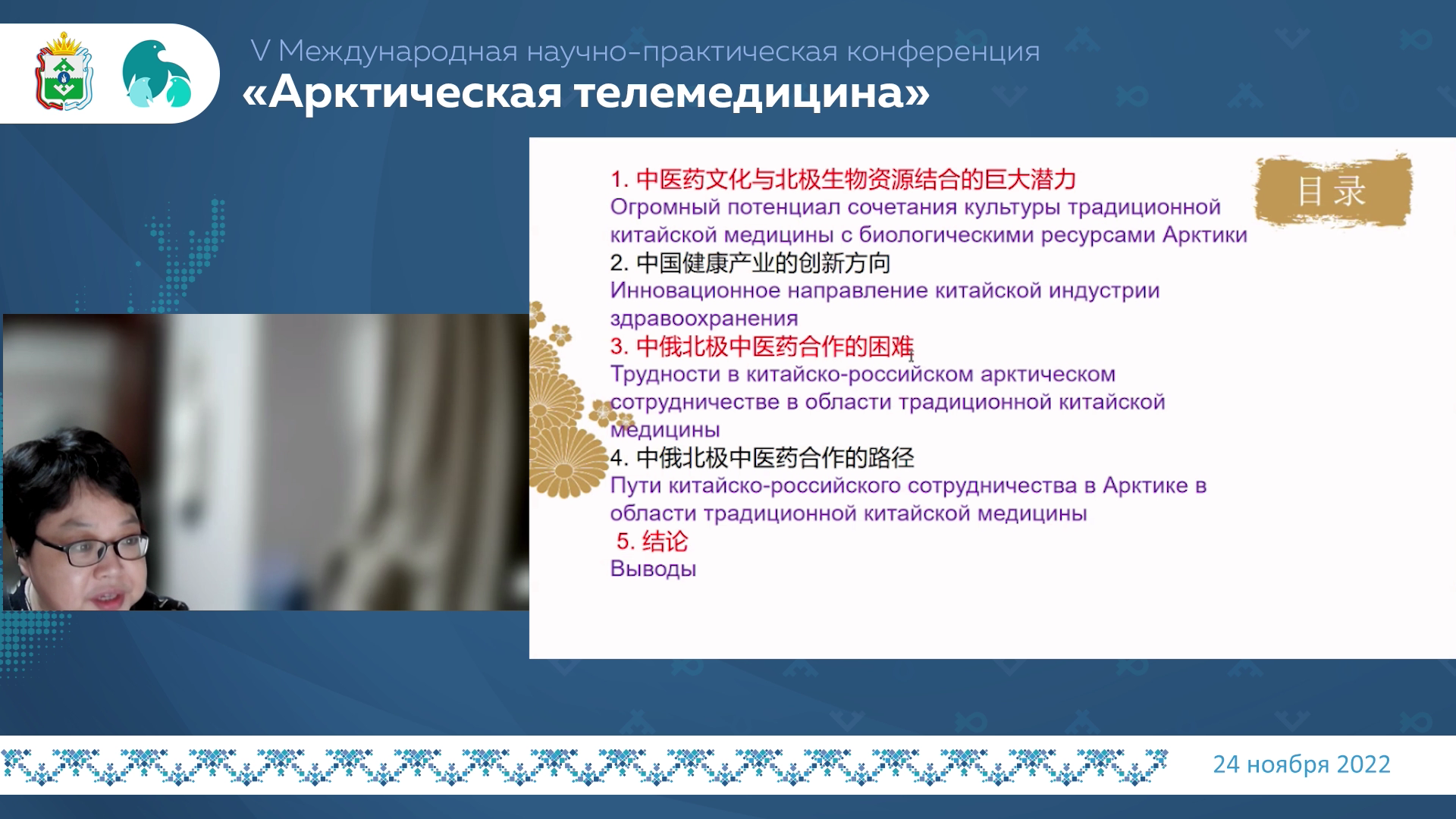 V Международная научно-практическая конференция
«Арктическая телемедицина»

目录

1. 中医药文化与北极生物资源结合的巨大潜力
Огромный потенциал сочетания культуры традиционной китайской медицины с биологическими ресурсами Арктики
2. 中国健康产业的创新方向
Инновационное направление китайской индустрии здравоохранения
3. 中俄北极中医药合作的困难
Трудности в китайско-российском арктическом сотрудничестве в области традиционной китайской медицины
4. 中俄北极中医药合作的路径
Пути китайско-российского сотрудничества в Арктике в области традиционной китайской медицины
5. 结论
Выводы

24 ноября 2022